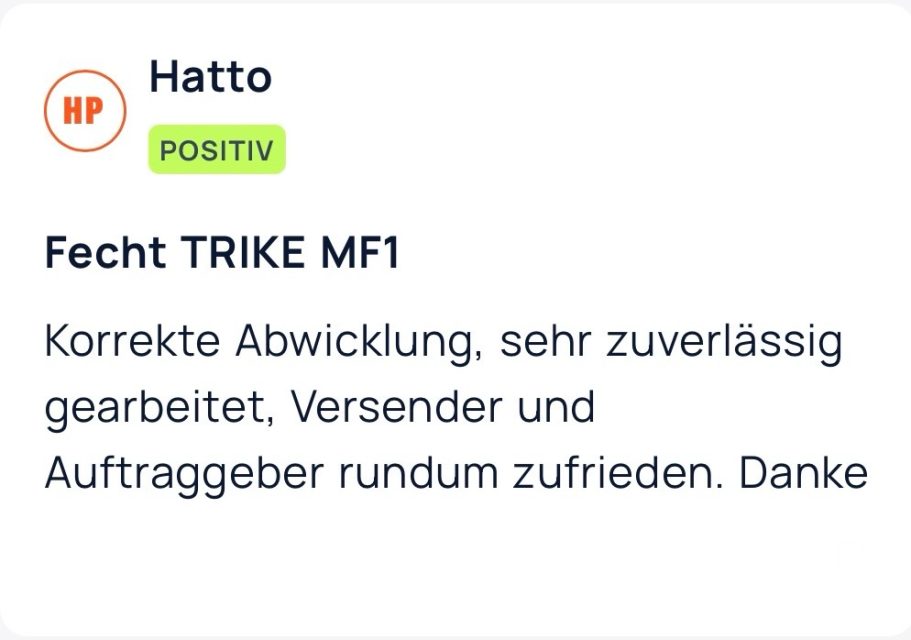 HP

Hatto

POSITIV

Fecht TRIKE MF1

Korrekte Abwicklung, sehr zuverlässig gearbeitet, Versender und Auftraggeber rundum zufrieden. Danke